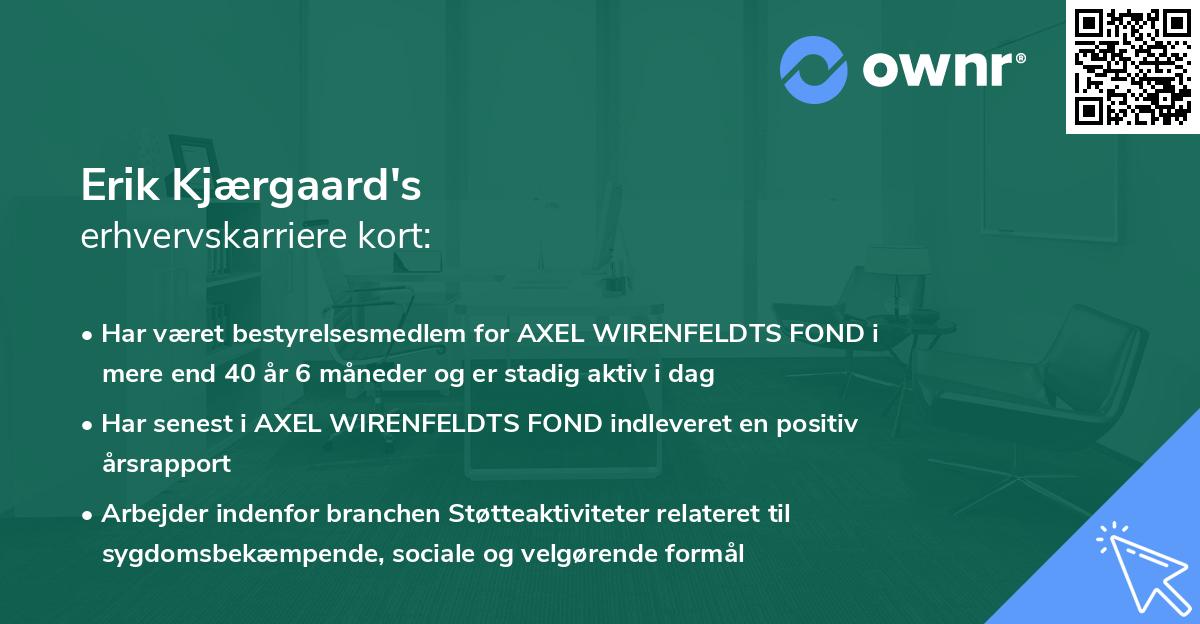 ownr®

Erik Kjærgaard's
erhvervskarriere kort:

• Har været bestyrelsesmedlem for AXEL WIRENFELDTS FOND i mere end 40 år 6 måneder og er stadig aktiv i dag

• Har senest i AXEL WIRENFELDTS FOND indleveret en positiv årsrapport

• Arbejder indenfor branchen Støtteaktiviteter relateret til sygdomsbekæmpende, sociale og velgørende formål